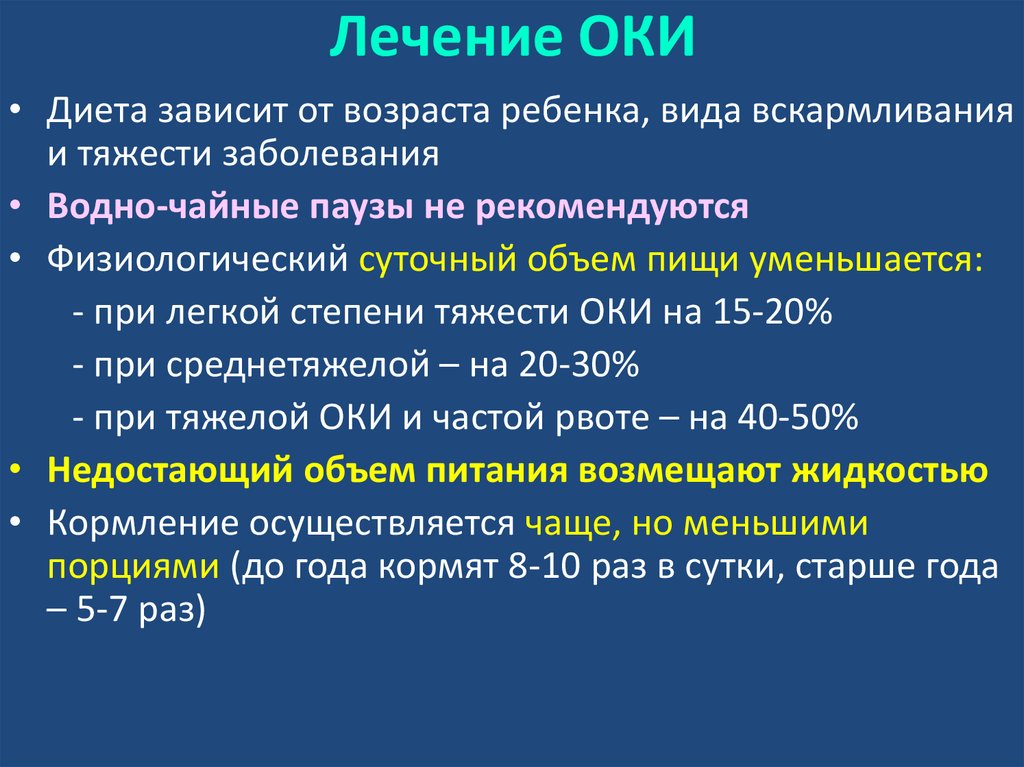 Лечение ОКИ

• Диета зависит от возраста ребенка, вида вскармливания и тяжести заболевания
• Водно-чайные паузы не рекомендуются
• Физиологический суточный объем пищи уменьшается:
- при легкой степени тяжести ОКИ на 15-20%
- при среднетяжелой – на 20-30%
- при тяжелой ОКИ и частой рвоте – на 40-50%
• Недостающий объем питания возмещают жидкостью
• Кормление осуществляется чаще, но меньшими порциями (до года кормят 8-10 раз в сутки, старше года – 5-7 раз)